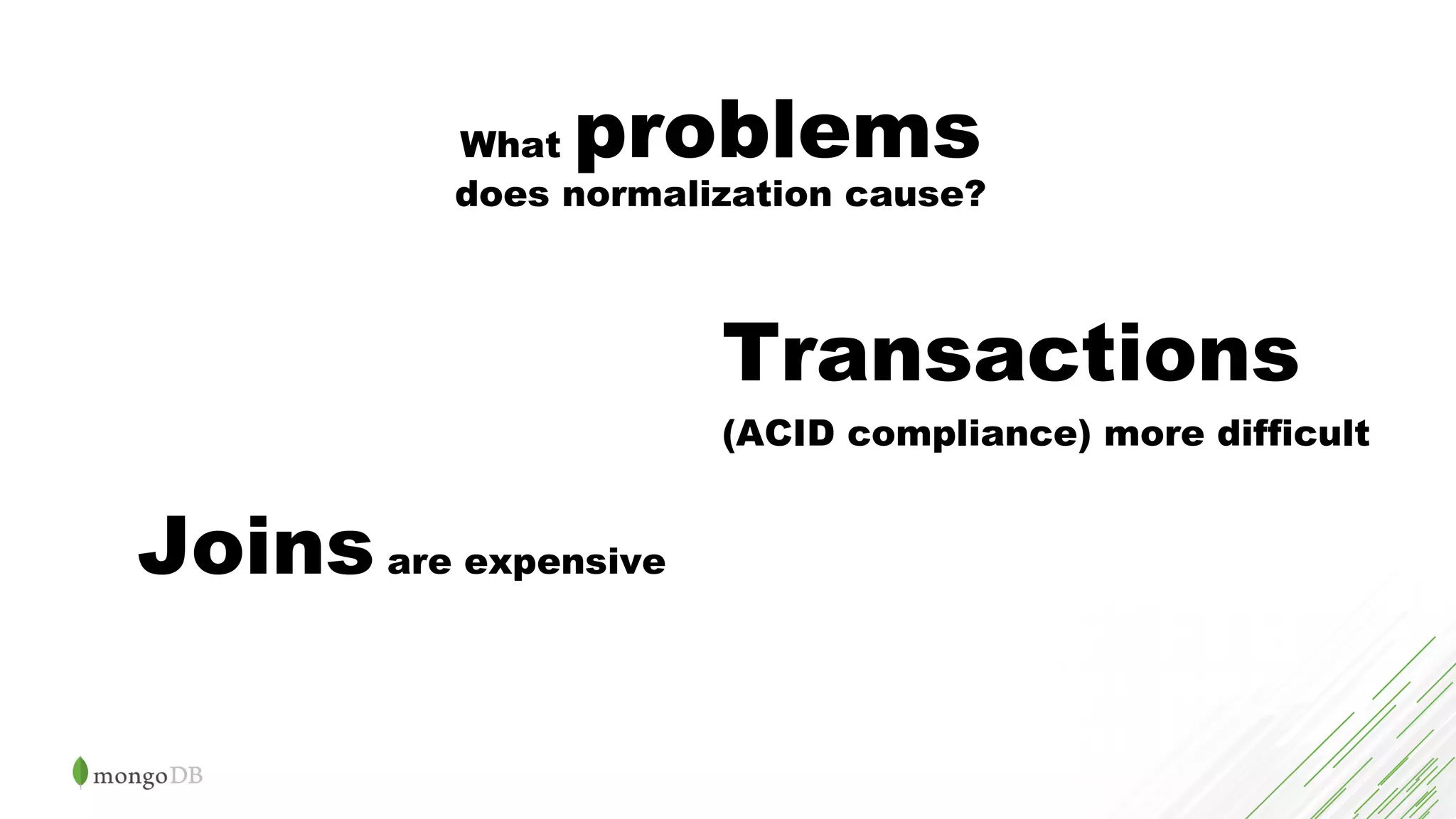 What problems does normalization cause?

Transactions (ACID compliance) more difficult

Joins are expensive

mongoDB